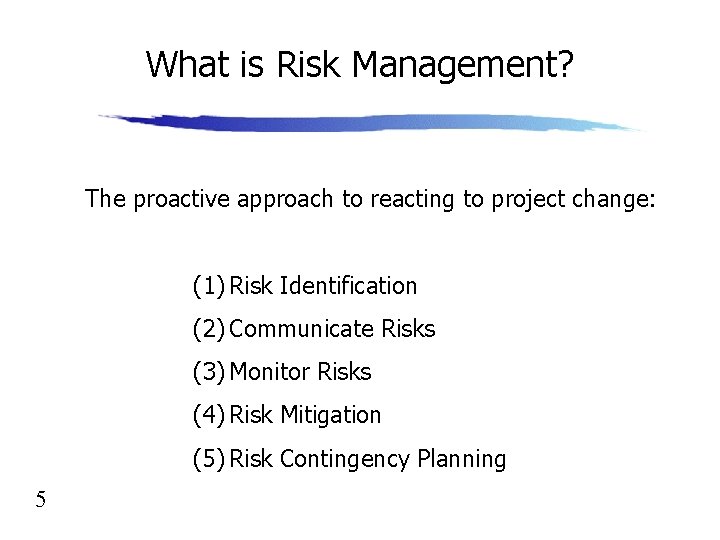 What is Risk Management?

The proactive approach to reacting to project change:

(1) Risk Identification
(2) Communicate Risks
(3) Monitor Risks
(4) Risk Mitigation
(5) Risk Contingency Planning

5